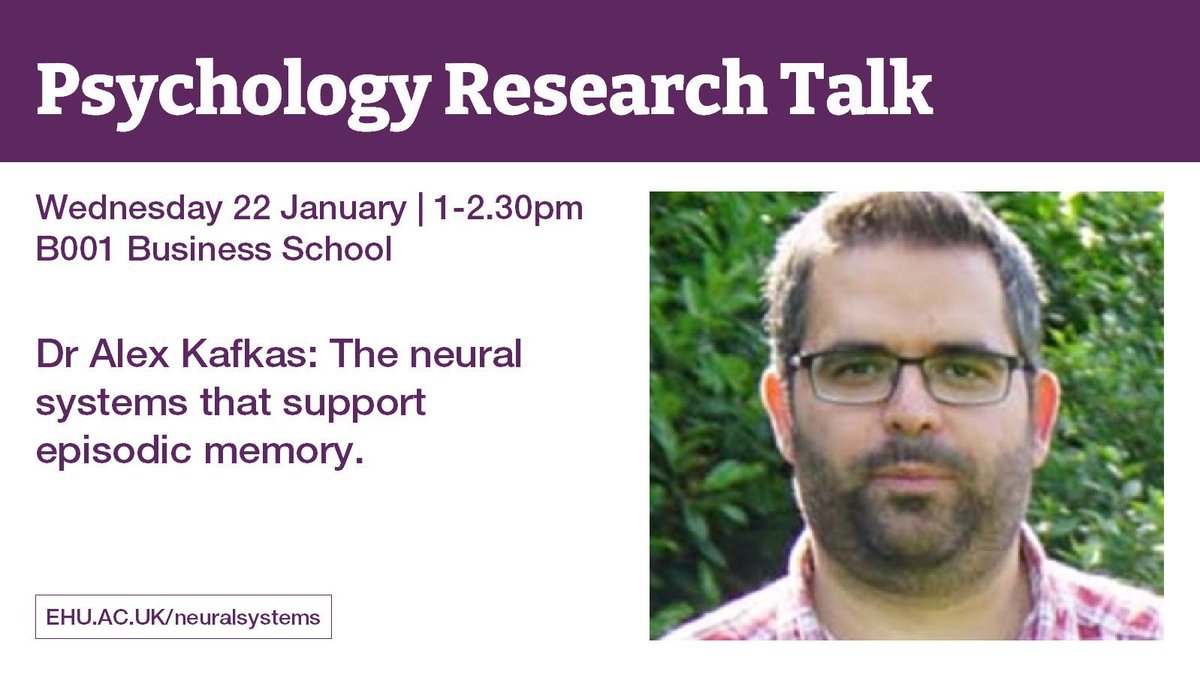 Psychology Research Talk

Wednesday 22 January | 1-2.30pm
B001 Business School

Dr Alex Kafkas: The neural systems that support episodic memory.

EHU.AC.UK/neuralsystems